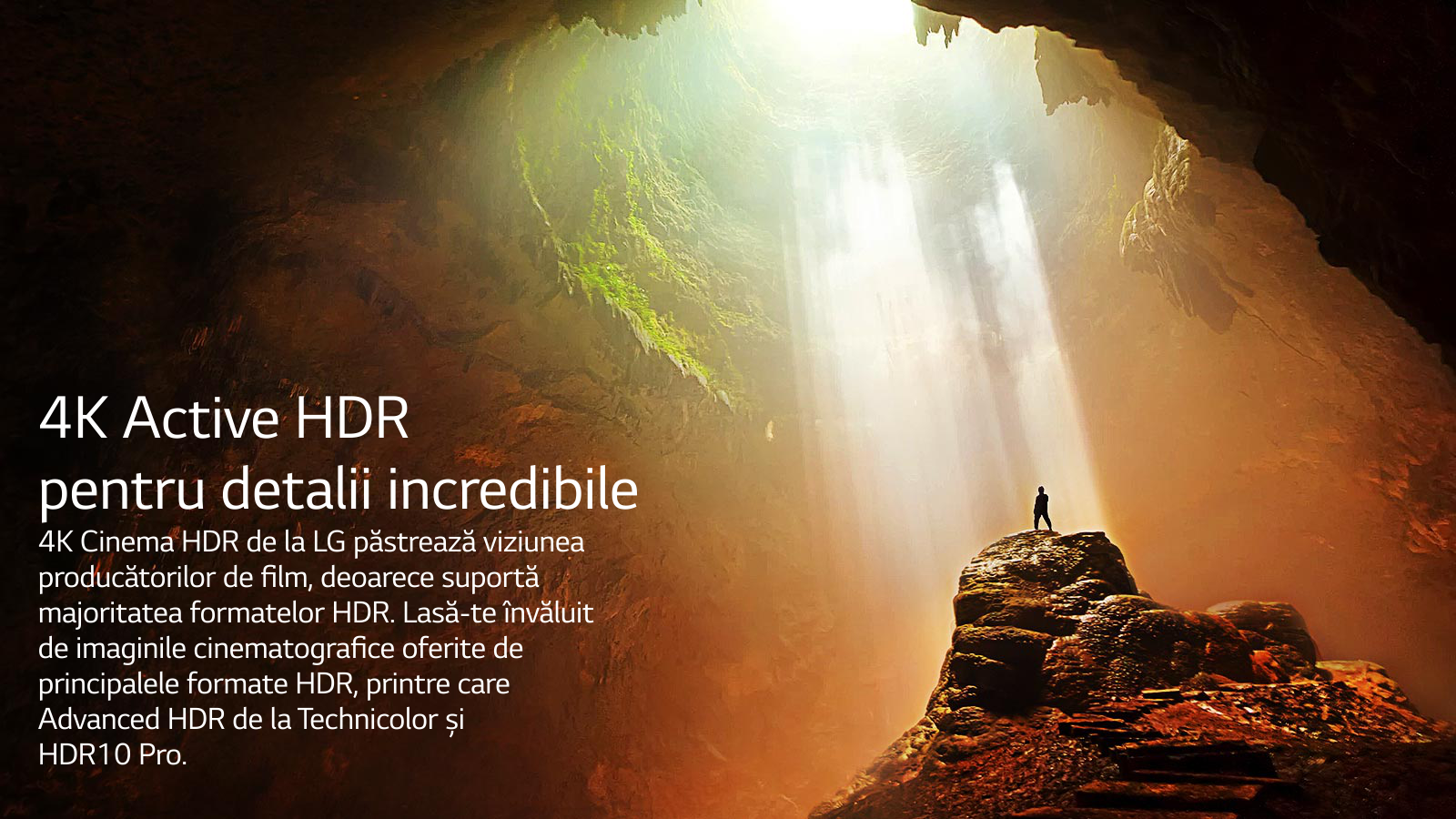 4K Active HDR
pentru detalii incredibile

4K Cinema HDR de la LG păstrează viziunea producătorilor de film, deoarece suportă majoritatea formatelor HDR. Lasă-te învăluit de imaginile cinematografice oferite de principalele formate HDR, printre care Advanced HDR de la Technicolor și HDR10 Pro.